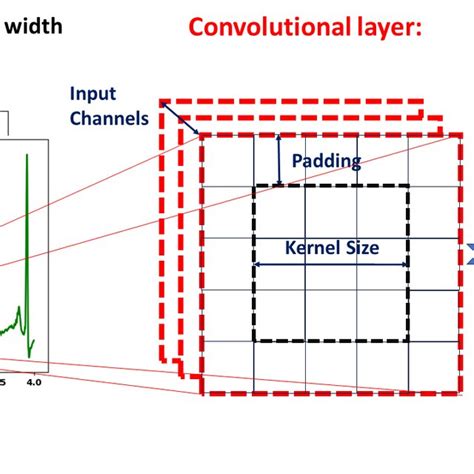 width

Convolutional layer:

Input Channels

Padding

Kernel Size

5

4.0